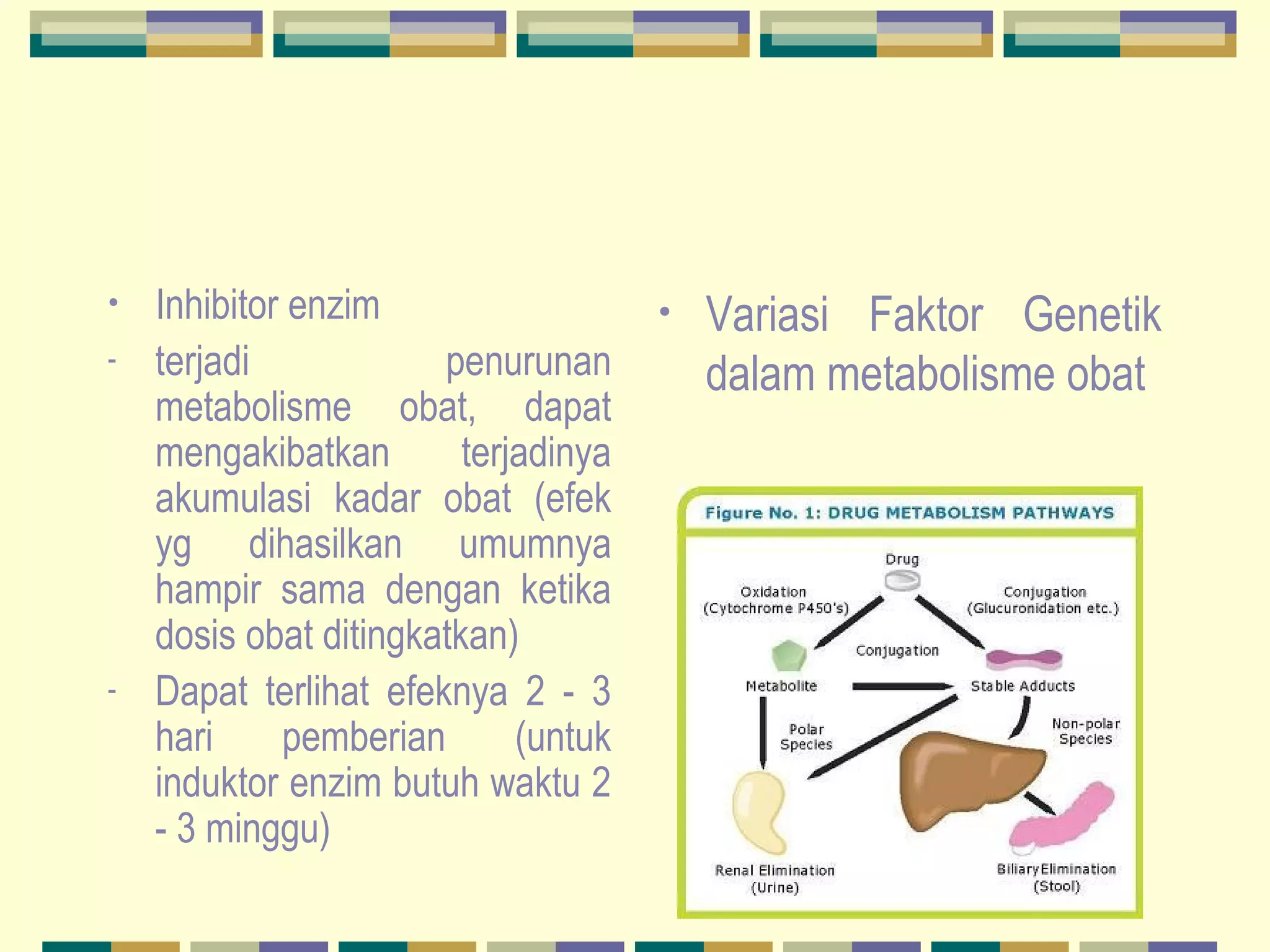 • Inhibitor enzim

- terjadi penurunan metabolisme obat, dapat mengakibatkan terjadinya akumulasi kadar obat (efek yg dihasilkan umumnya hampir sama dengan ketika dosis obat ditingkatkan)

- Dapat terlihat efeknya 2 - 3 hari pemberian (untuk induktor enzim butuh waktu 2 - 3 minggu)

• Variasi Faktor Genetik dalam metabolisme obat

Figure No. 1: DRUG METABOLISM PATHWAYS

Drug

Oxidation (Cytochrome P450's)

Conjugation (Glucuronidation etc.)

Conjugation

Metabolite

Stable Adducts

Polar Species

Non-polar Species

Renal Elimination (Urine)

Biliary Elimination (Stool)